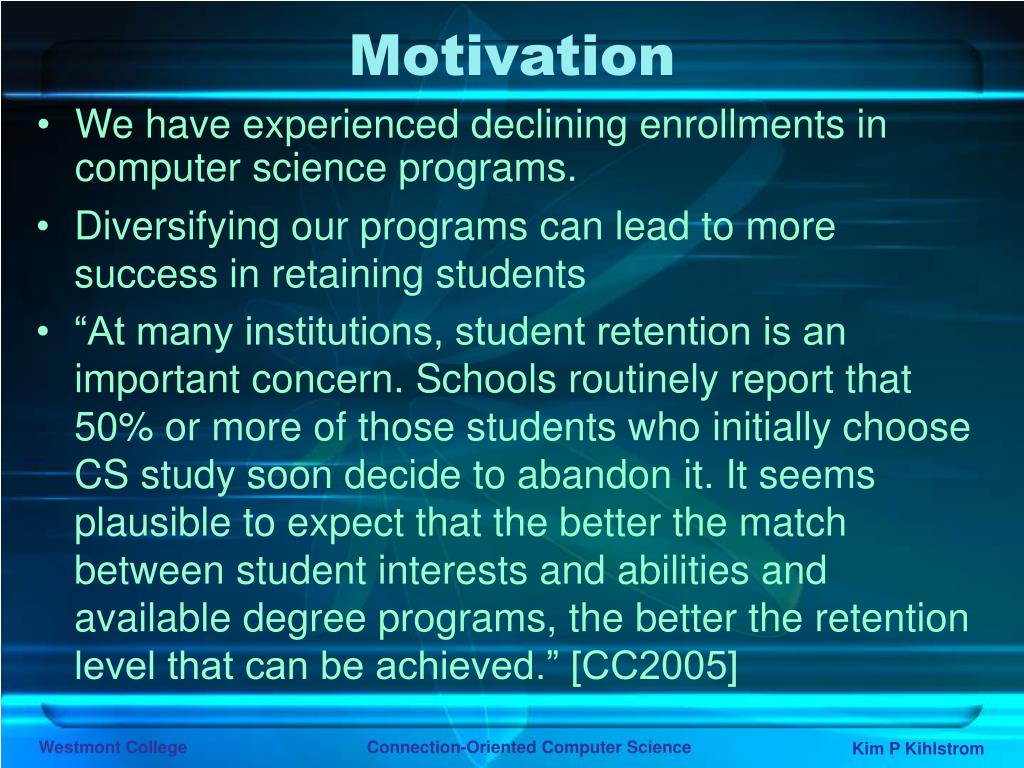 Motivation

• We have experienced declining enrollments in computer science programs.
• Diversifying our programs can lead to more success in retaining students
• “At many institutions, student retention is an important concern. Schools routinely report that 50% or more of those students who initially choose CS study soon decide to abandon it. It seems plausible to expect that the better the match between student interests and abilities and available degree programs, the better the retention level that can be achieved.” [CC2005]

Westmont College
Connection-Oriented Computer Science
Kim P Kihlstrom